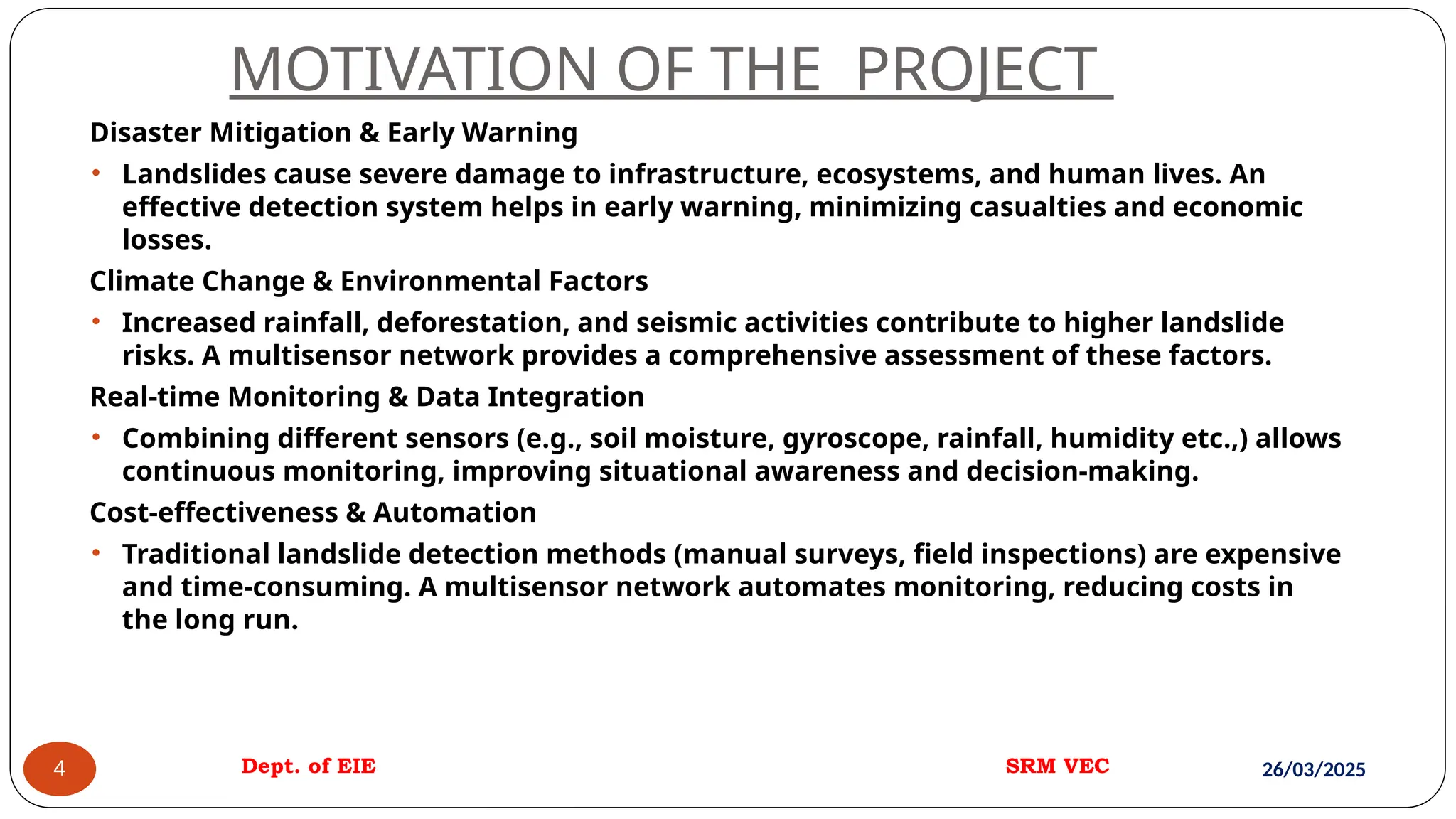 MOTIVATION OF THE PROJECT

Disaster Mitigation & Early Warning

• Landslides cause severe damage to infrastructure, ecosystems, and human lives. An effective detection system helps in early warning, minimizing casualties and economic losses.

Climate Change & Environmental Factors

• Increased rainfall, deforestation, and seismic activities contribute to higher landslide risks. A multisensor network provides a comprehensive assessment of these factors.

Real-time Monitoring & Data Integration

• Combining different sensors (e.g., soil moisture, gyroscope, rainfall, humidity etc.,) allows continuous monitoring, improving situational awareness and decision-making.

Cost-effectiveness & Automation

• Traditional landslide detection methods (manual surveys, field inspections) are expensive and time-consuming. A multisensor network automates monitoring, reducing costs in the long run.

4

Dept. of EIE

SRM VEC

26/03/2025